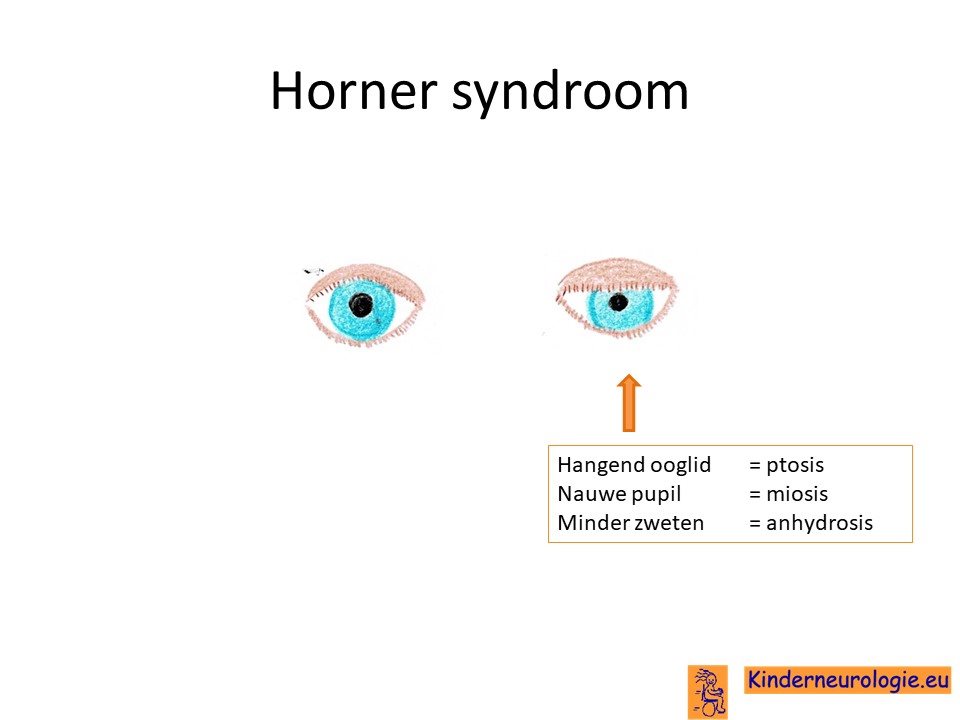 Horner syndroom

Hangend ooglid = ptosis
Nauwe pupil = miosis
Minder zweten = anhydrosis

Kinderneurologie.eu